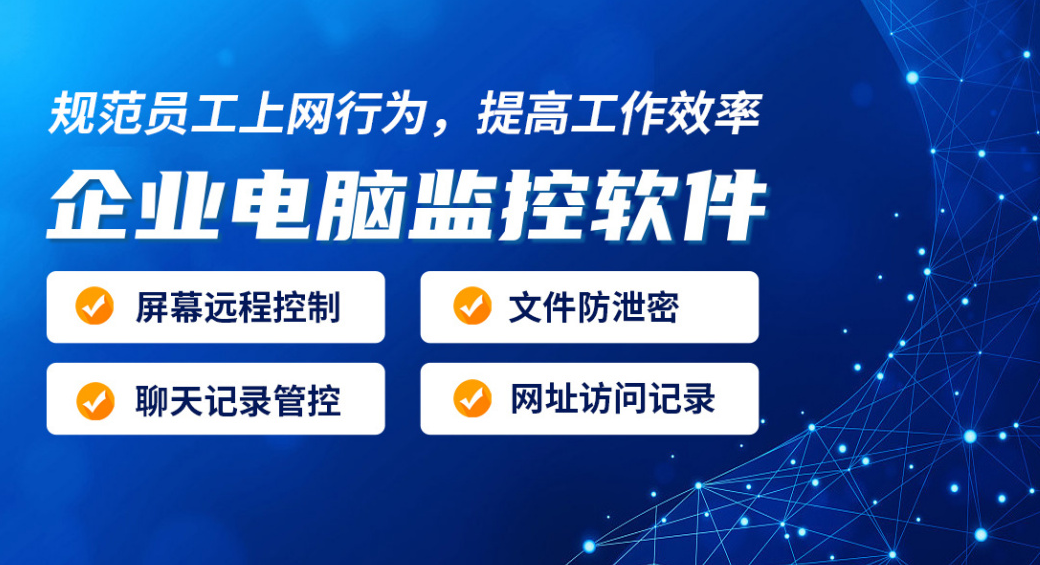 规范员工上网行为，提高工作效率

企业电脑监控软件

屏幕远程控制

文件防泄密

聊天记录管控

网址访问记录